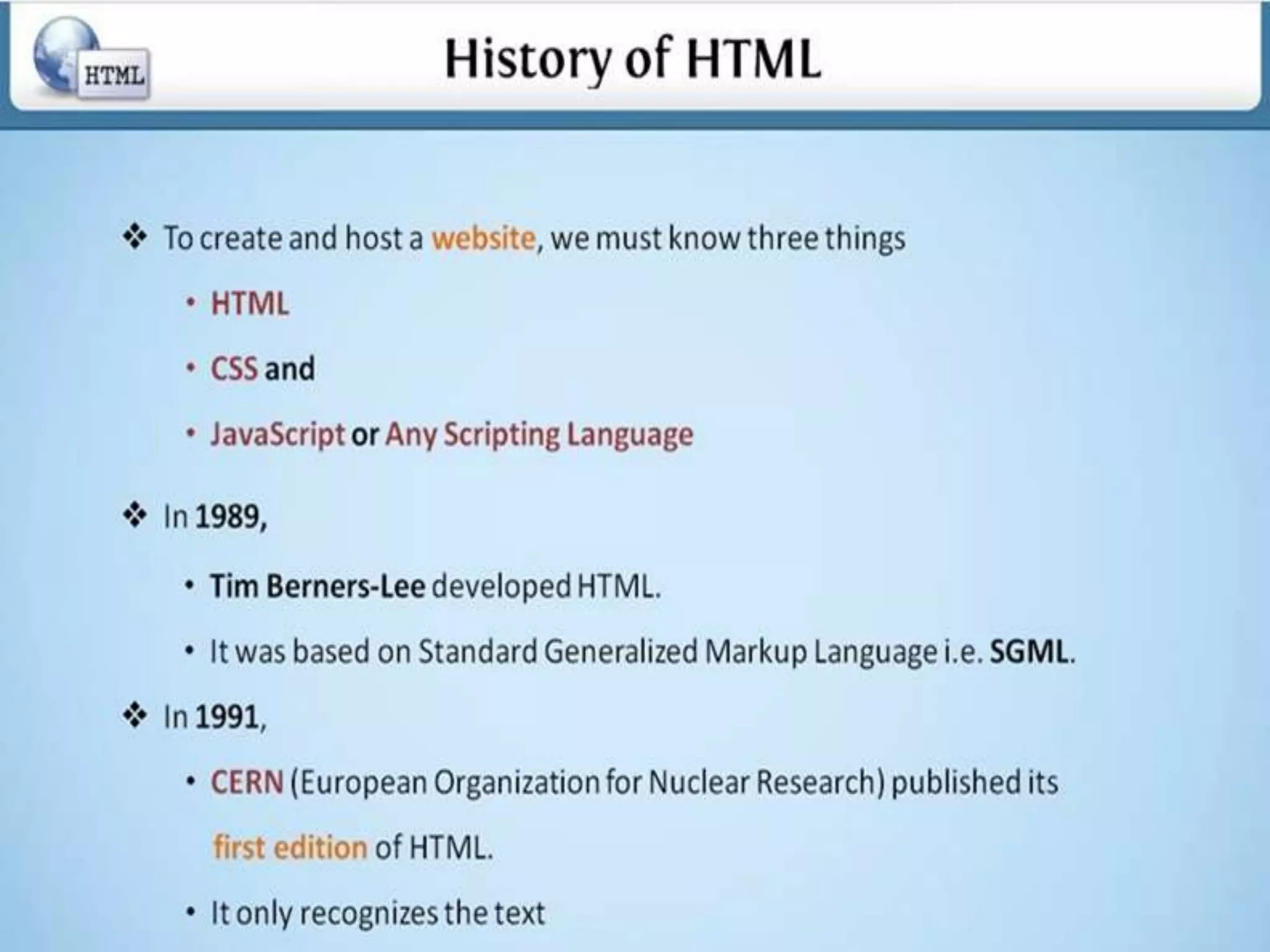 HTML

History of HTML

❖ To create and host a website, we must know three things

• HTML

• CSS and

• JavaScript or Any Scripting Language

❖ In 1989,

• Tim Berners-Lee developed HTML.

• It was based on Standard Generalized Markup Language i.e. SGML.

❖ In 1991,

• CERN (European Organization for Nuclear Research) published its first edition of HTML.

• It only recognizes the text